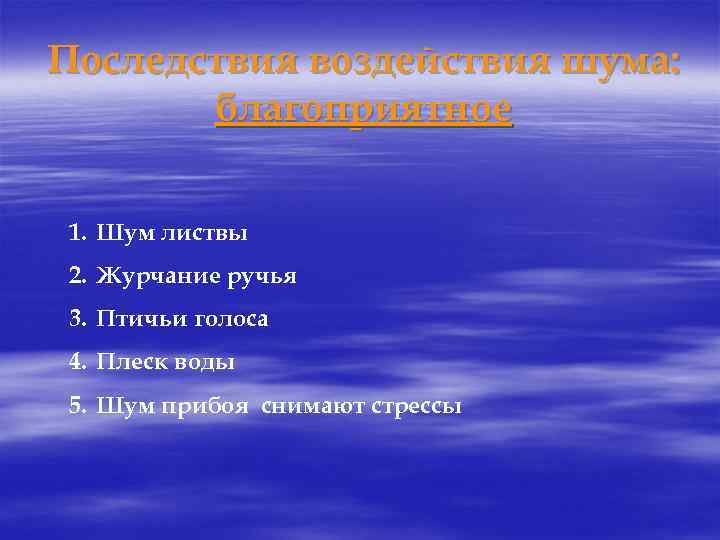 Последствия воздействия шума: благоприятное

1. Шум листвы
2. Журчание ручья
3. Птичьи голоса
4. Плеск воды
5. Шум прибоя снимают стрессы